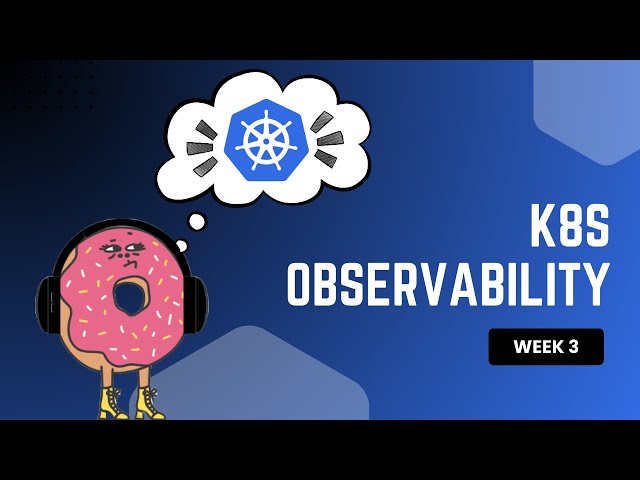 K8S
OBSERVABILITY

WEEK 3